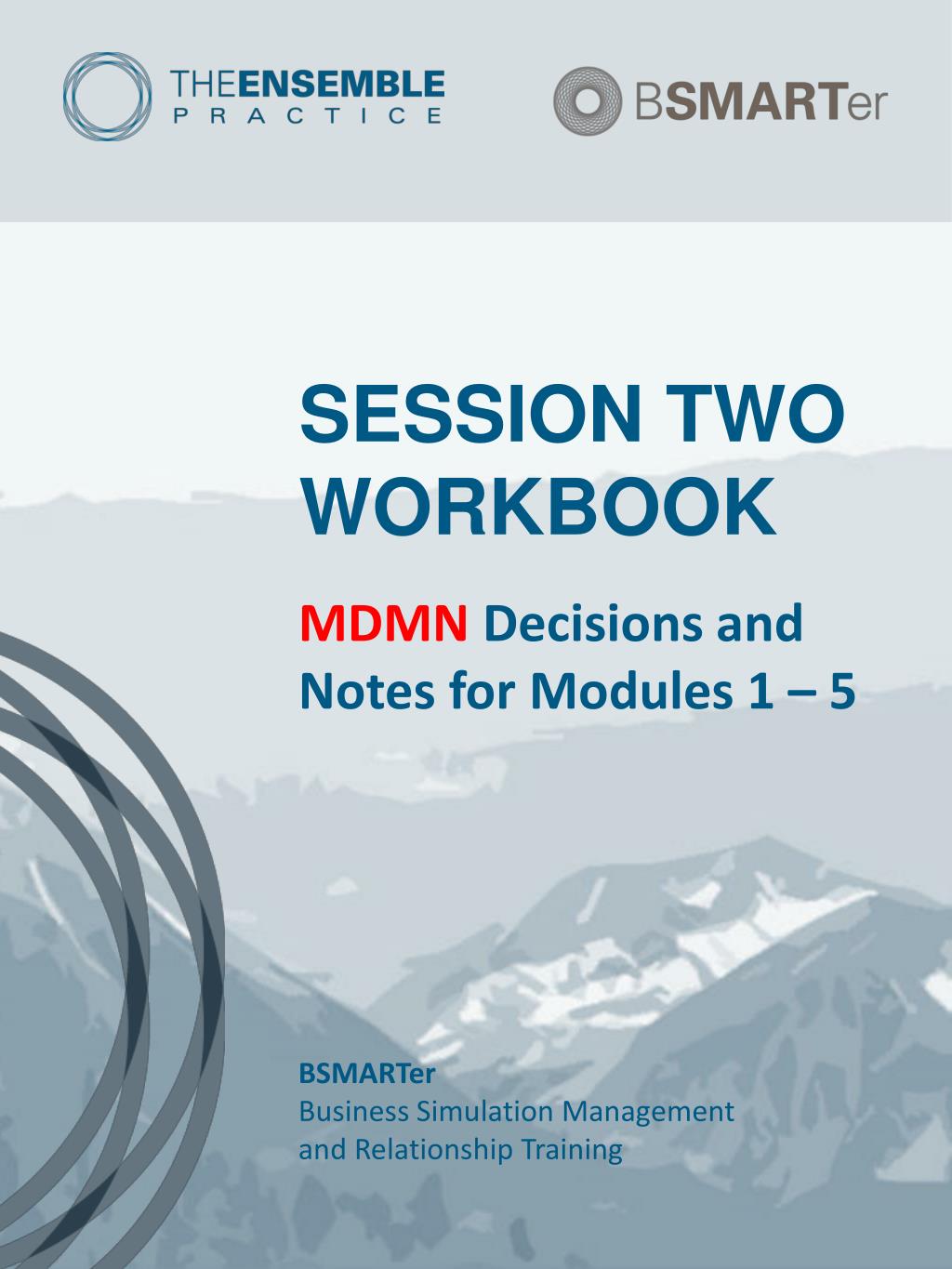 THEENSEMBLE
PRACTICE

BSMARTer

SESSION TWO WORKBOOK

MDMN Decisions and Notes for Modules 1 – 5

BSMARTer
Business Simulation Management and Relationship Training